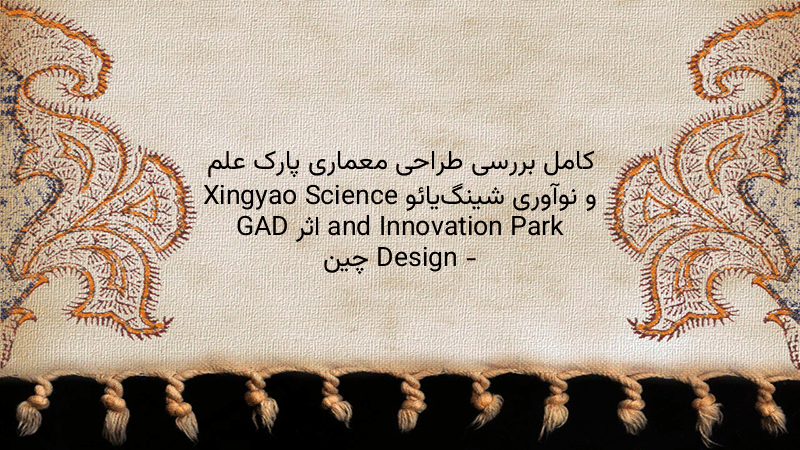 کامل بررسی طراحی معماری پارک علم و نوآوری شینگ‌یائو Xingyao Science and Innovation Park اثر GAD Design - چین